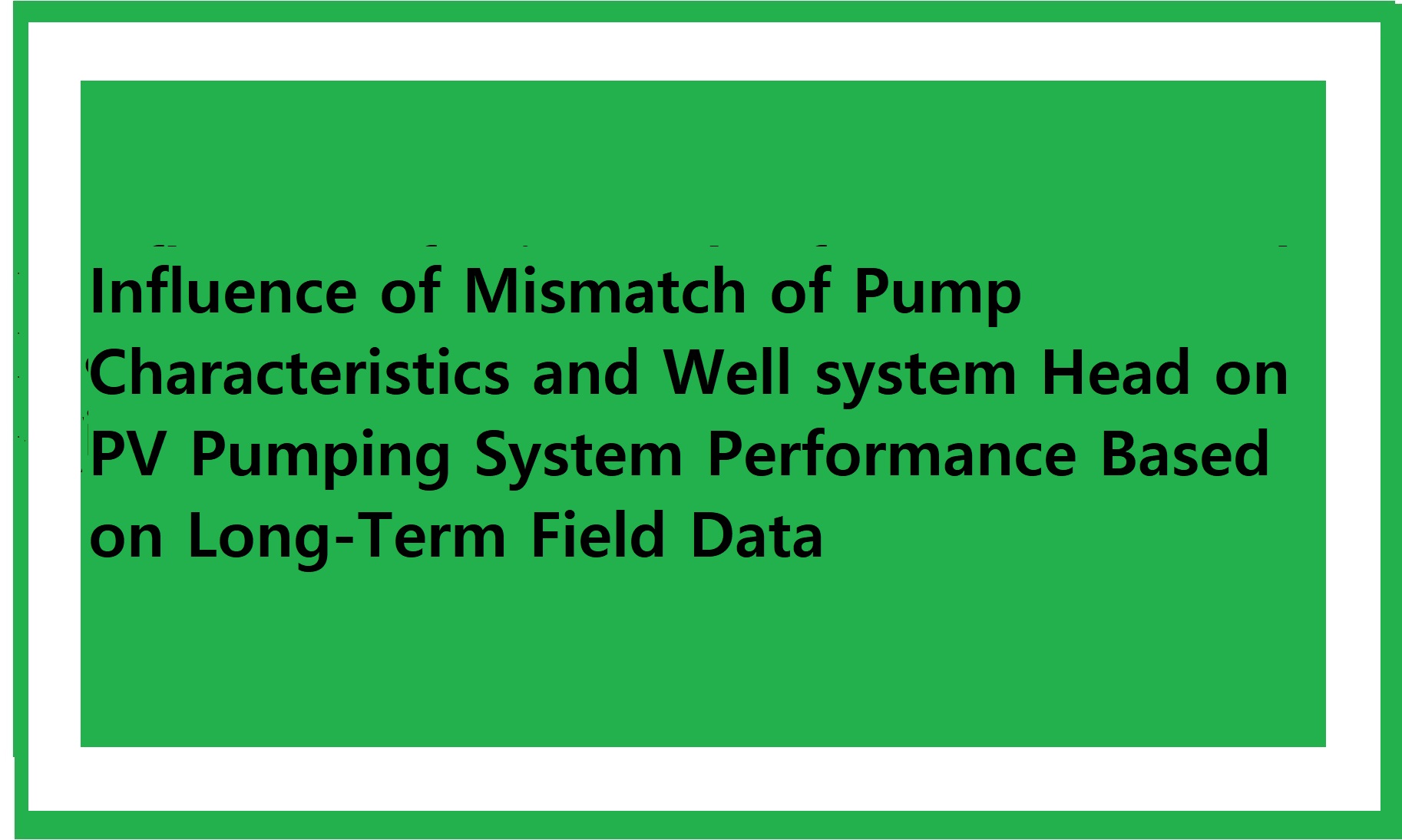 Influence of Mismatch of Pump Characteristics and Well system Head on PV Pumping System Performance Based on Long-Term Field Data